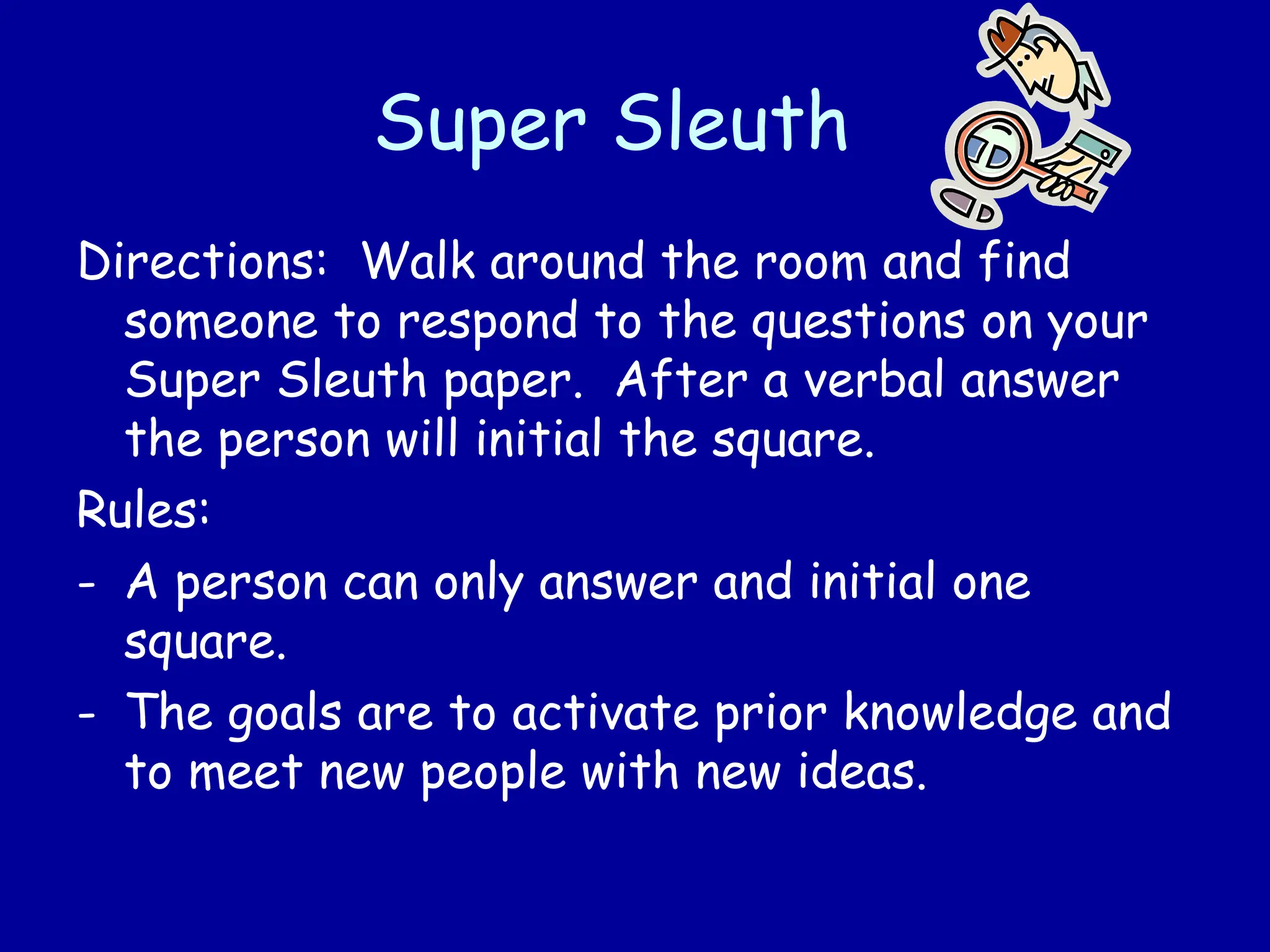 Super Sleuth

Directions: Walk around the room and find someone to respond to the questions on your Super Sleuth paper. After a verbal answer the person will initial the square.

Rules:

- A person can only answer and initial one square.
- The goals are to activate prior knowledge and to meet new people with new ideas.